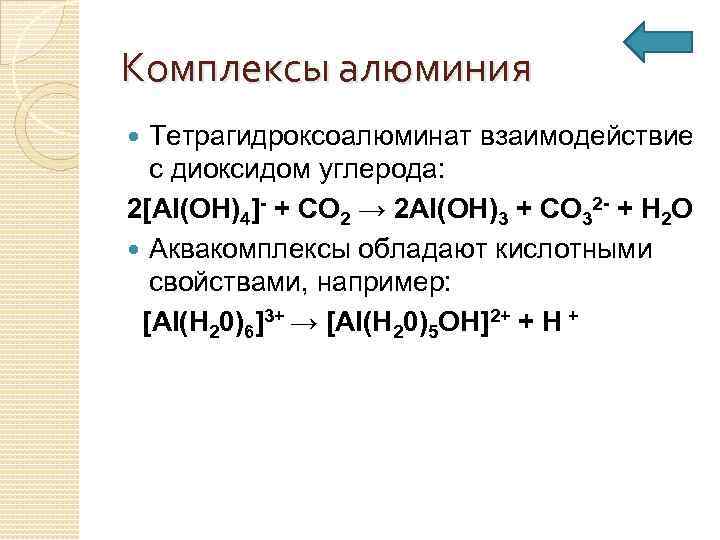 Комплексы алюминия

Тетрагидроксоалюминат взаимодействие с диоксидом углерода:

$2[Al(OH)_4]^- + CO_2 \rightarrow 2Al(OH)_3 + CO_3^{2-} + H_2O$

Аквакомплексы обладают кислотными свойствами, например:

$[Al(H_20)_6]^{3+} \rightarrow [Al(H_20)_5OH]^{2+} + H^+$